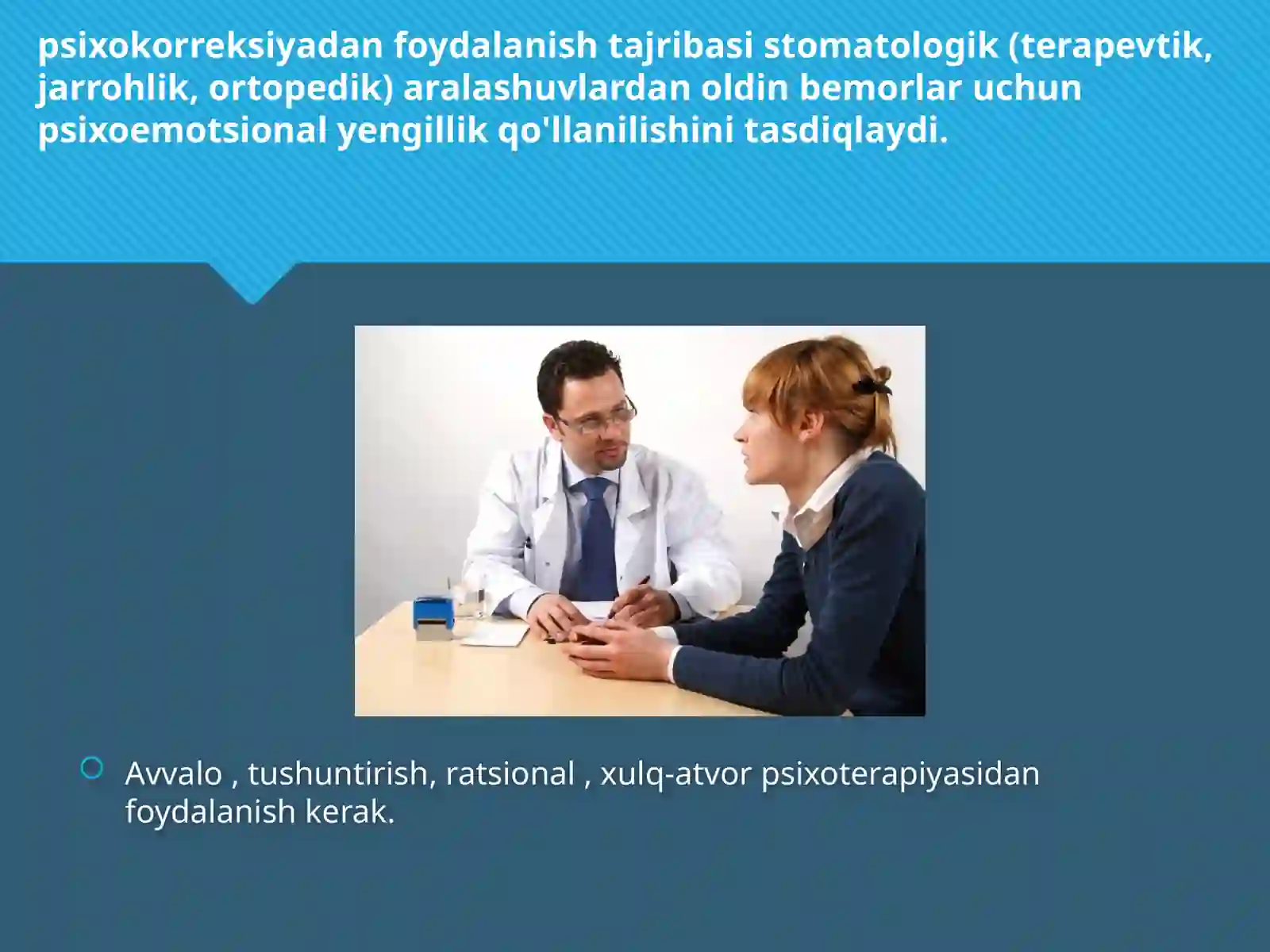 psixokorreksiyadan foydalanish tajribasi stomatologik (terapevtik, jarrohlik, ortopedik) aralashuvlardan oldin bemorlar uchun psixoemotsional yengillik qo'llanilishini tasdiqlaydi.

Avvalo , tushuntirish, ratsional , xulq-atvor psixoterapiyasidan foydalanish kerak.